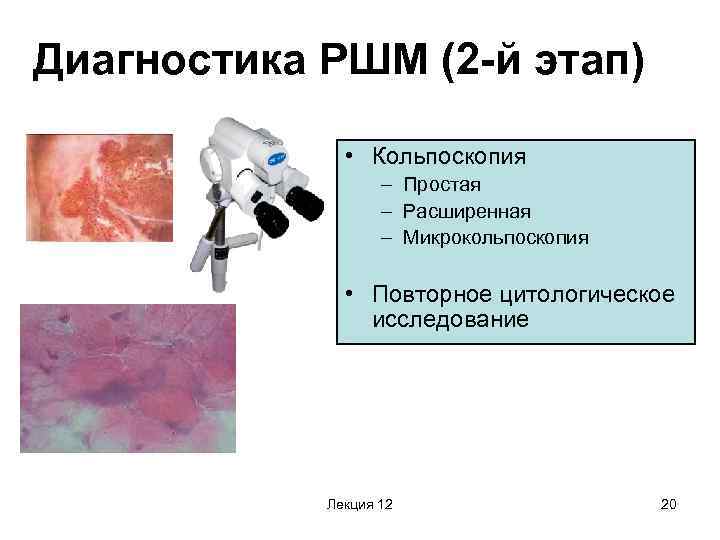 Диагностика РШМ (2-й этап)

• Кольпоскопия
– Простая
– Расширенная
– Микрокольпоскопия

• Повторное цитологическое исследование

Лекция 12

20